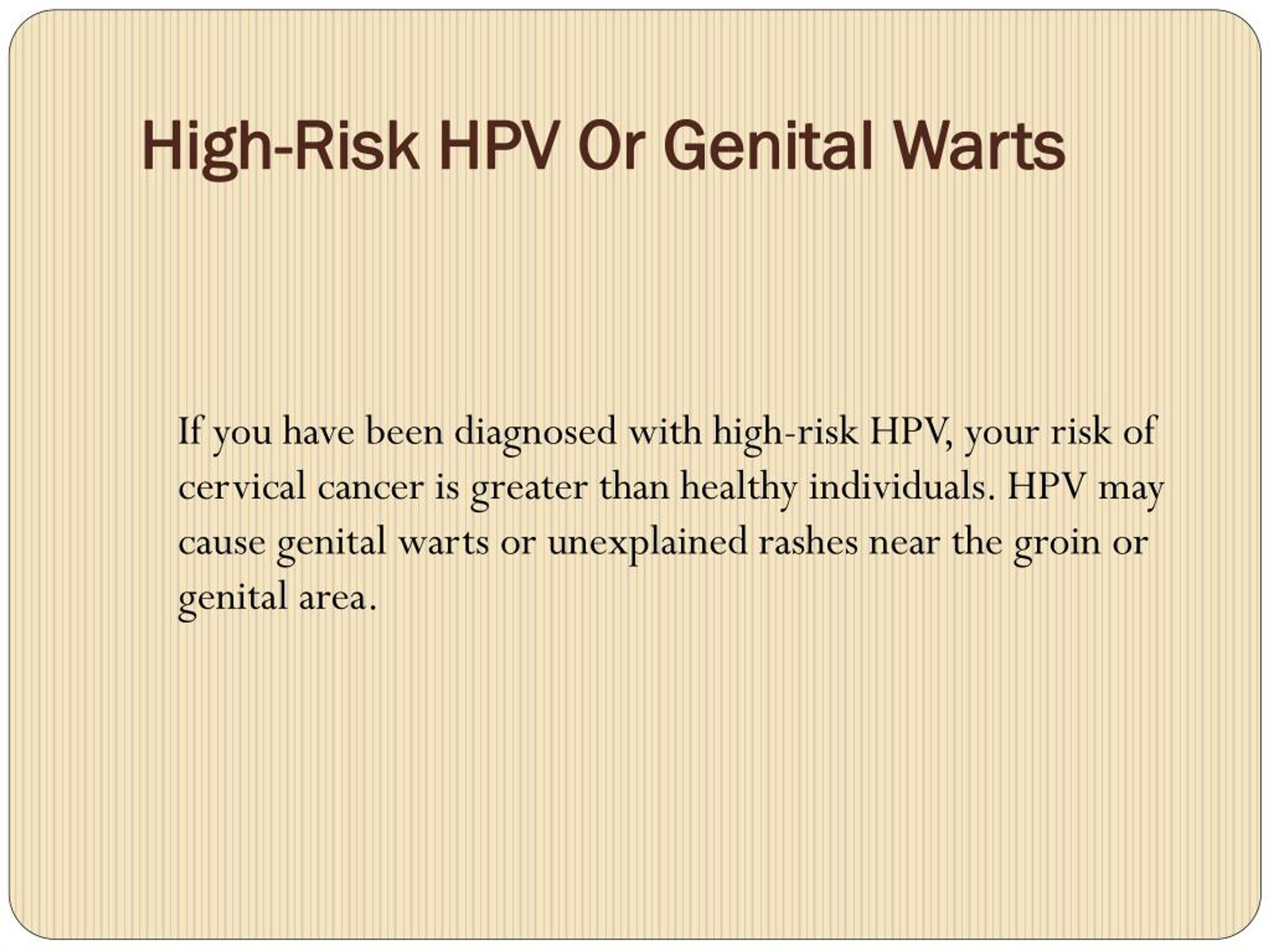 High-Risk HPV Or Genital Warts

If you have been diagnosed with high-risk HPV, your risk of cervical cancer is greater than healthy individuals. HPV may cause genital warts or unexplained rashes near the groin or genital area.